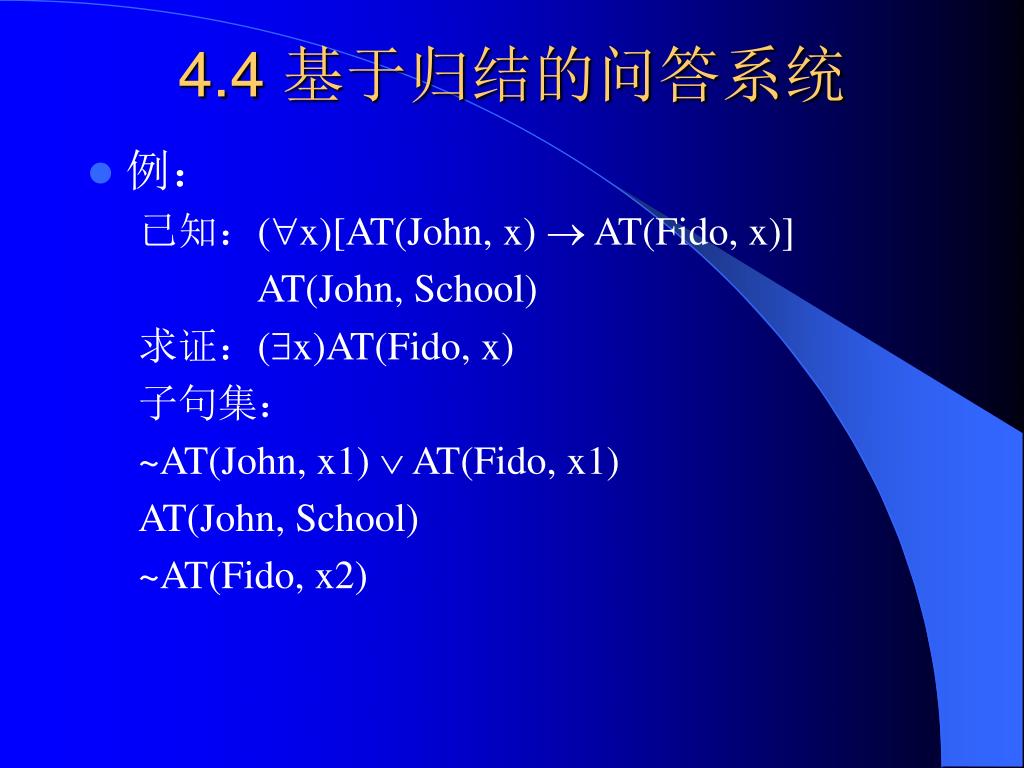 4.4 基于归结的问答系统

例：

已知：$(\forall x)[AT(John, x) \rightarrow AT(Fido, x)]$

$AT(John, School)$

求证：$(\exists x)AT(Fido, x)$

子句集：

$\sim AT(John, x1) \vee AT(Fido, x1)$

$AT(John, School)$

$\sim AT(Fido, x2)$